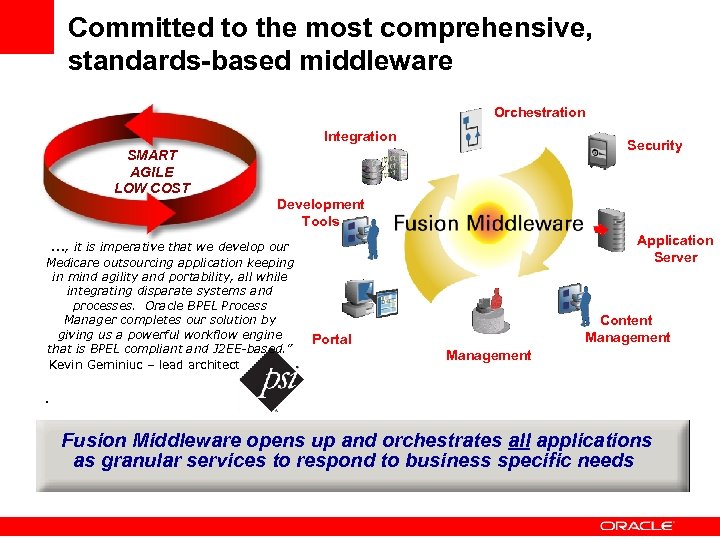 Committed to the most comprehensive, standards-based middleware

SMART
AGILE
LOW COST

…, it is imperative that we develop our Medicare outsourcing application keeping in mind agility and portability, all while integrating disparate systems and processes. Oracle BPEL Process Manager completes our solution by giving us a powerful workflow engine that is BPEL compliant and J2EE-based."
Kevin Geminiuc – lead architect

psi

.

Integration

Orchestration

Security

Development Tools

Fusion Middleware

Application Server

Portal

Management

Content Management

Fusion Middleware opens up and orchestrates all applications as granular services to respond to business specific needs

ORACLE